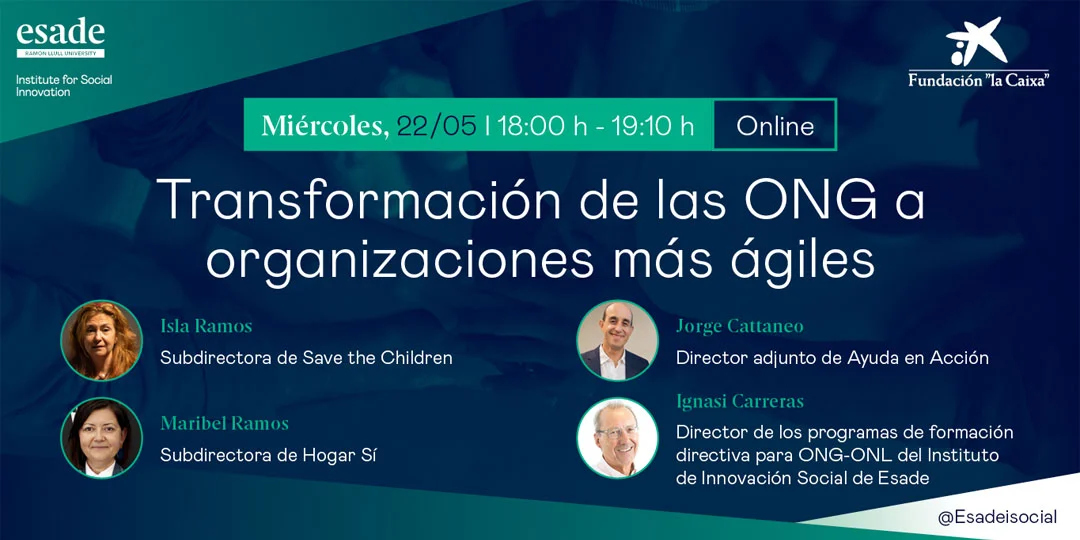 esade
RAMON LLULL UNIVERSITY
Institute for Social Innovation

Fundación "la Caixa"

Miércoles, 22/05 | 18:00 h - 19:10 h Online

Transformación de las ONG a organizaciones más ágiles

Isla Ramos
Subdirectora de Save the Children

Maribel Ramos
Subdirectora de Hogar Sí

Jorge Cattaneo
Director adjunto de Ayuda en Acción

Ignasi Carreras
Director de los programas de formación directiva para ONG-ONL del Instituto de Innovación Social de Esade

@Esadeisocial